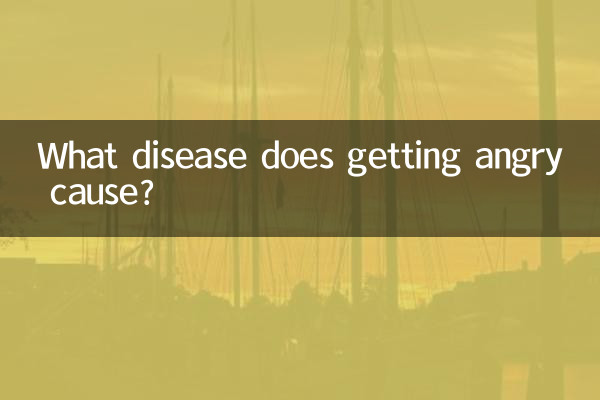 What disease does getting angry cause?